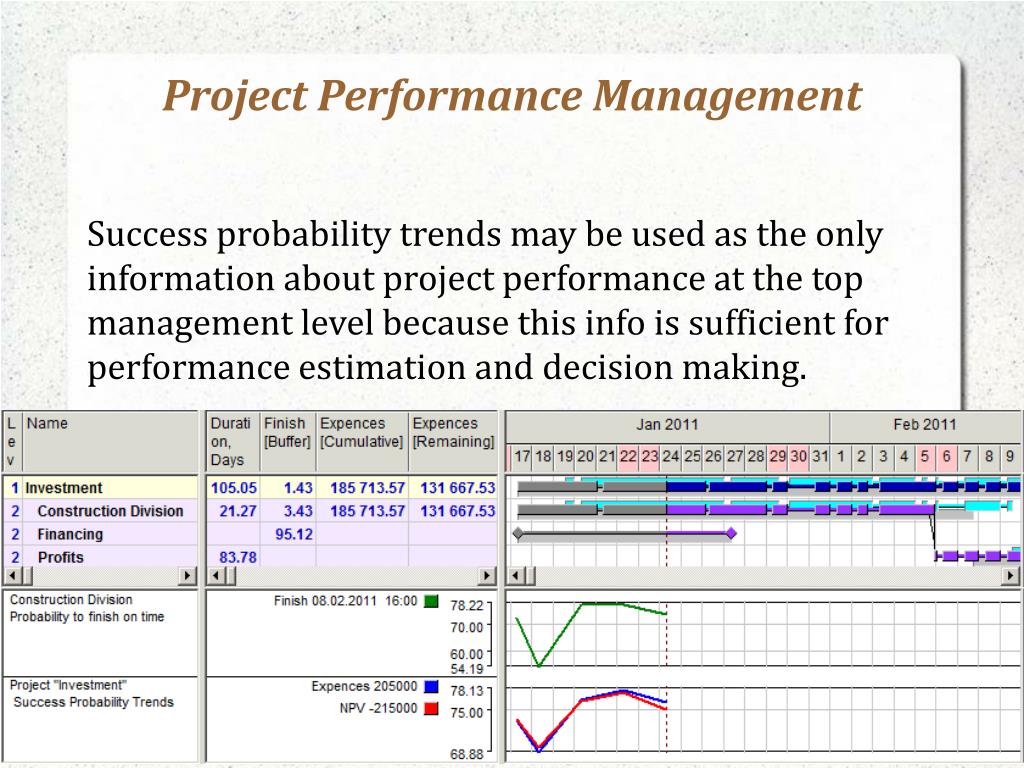 Project Performance Management

Success probability trends may be used as the only information about project performance at the top management level because this info is sufficient for performance estimation and decision making.

| Lev | Name | Duration, Days | Finish [Buffer] | Expences [Cumulative] | Expences [Remaining] |
|---|---|---|---|---|---|
| 1 | Investment | 105.05 | 1.43 | 185 713.57 | 131 667.53 |
| 2 | Construction Division | 21.27 | 3.43 | 185 713.57 | 131 667.53 |
| 2 | Financing | | 95.12 | | |
| 2 | Profits | 83.78 | | | |

Jan 2011
Feb 2011
17 18 19 20 21 22 23 24 25 26 27 28 29 30 31 1 2 3 4 5 6 7 8 9

Construction Division
Probability to finish on time
Finish 08.02.2011 16:00
78.22
70.00
60.00
54.19

Project "Investment"
Success Probability Trends
Expences 205000
NPV -215000
78.13
75.00
68.88